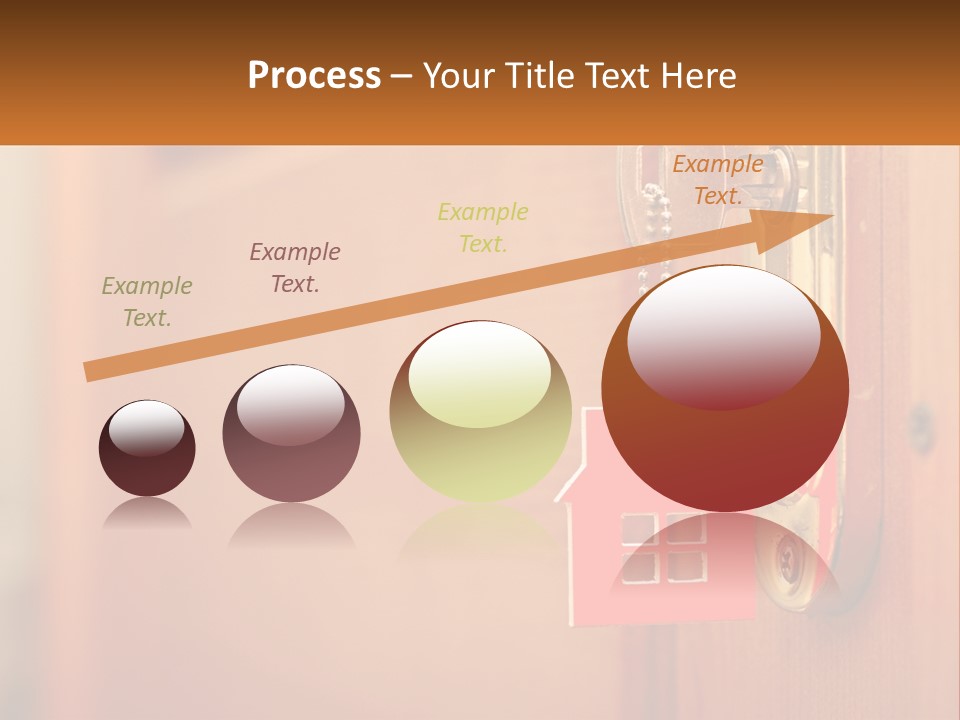 Process – Your Title Text Here

Example Text.

Example Text.

Example Text.

Example Text.